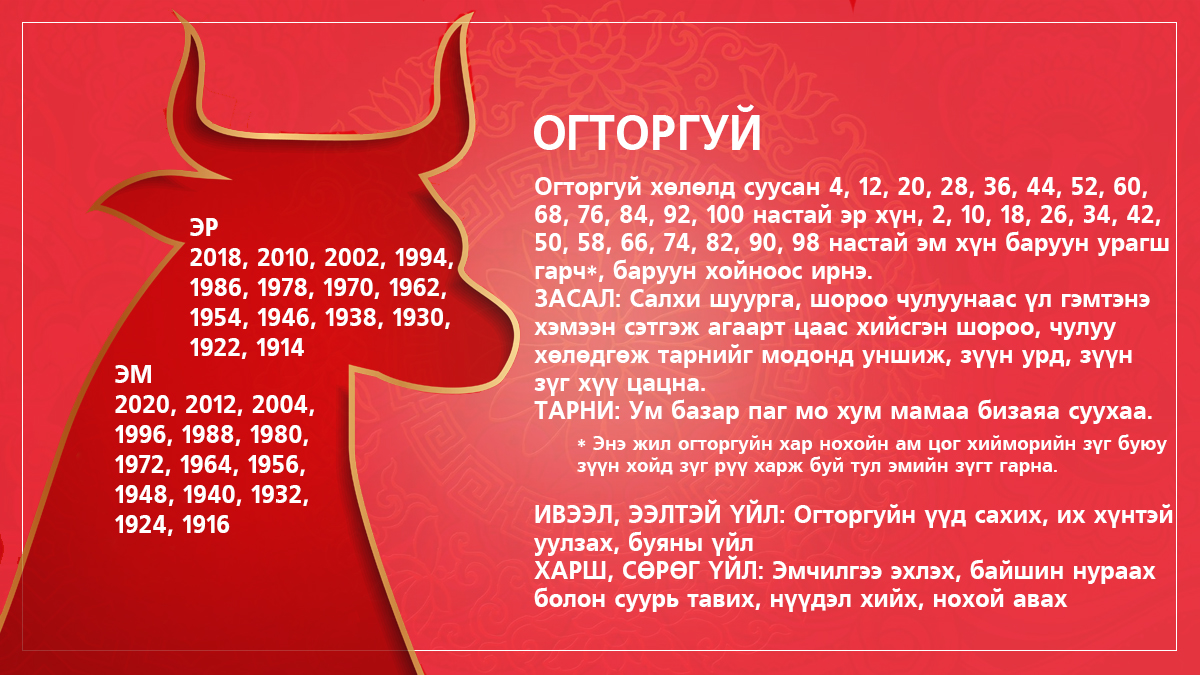 ЭР
2018, 2010, 2002, 1994, 1986, 1978, 1970, 1962, 1954, 1946, 1938, 1930, 1922, 1914

ЭМ
2020, 2012, 2004, 1996, 1988, 1980, 1972, 1964, 1956, 1948, 1940, 1932, 1924, 1916

ОГТОРГУЙ

Огторгуй хөлөлд суусан 4, 12, 20, 28, 36, 44, 52, 60, 68, 76, 84, 92, 100 настай эр хүн, 2, 10, 18, 26, 34, 42, 50, 58, 66, 74, 82, 90, 98 настай эм хүн баруун урагш гарч*, баруун хойноос ирнэ.
ЗАСАЛ: Салхи шуурга, шороо чулуунаас үл гэмтэнэ хэмээн сэтгэж агаарт цаас хийсгэн шороо, чулуу хөлөдгөж тарнийг модонд уншиж, зүүн урд, зүүн зүг хүү цацна.
ТАРНИ: Ум базар паг мо хум мамаа бизаяа суухаа.

* Энэ жил огторгуйн хар нохойн ам цог хийморийн зүг буюу зүүн хойд зүг рүү харж буй тул эмийн зүгт гарна.

ИВЭЭЛ, ЭЭЛТЭЙ ҮЙЛ: Огторгуйн үүд сахих, их хүнтэй уулзах, буяны үйл
ХАРШ, СӨРӨГ ҮЙЛ: Эмчилгээ эхлэх, байшин нураах болон суурь тавих, нүүдэл хийх, нохой авах